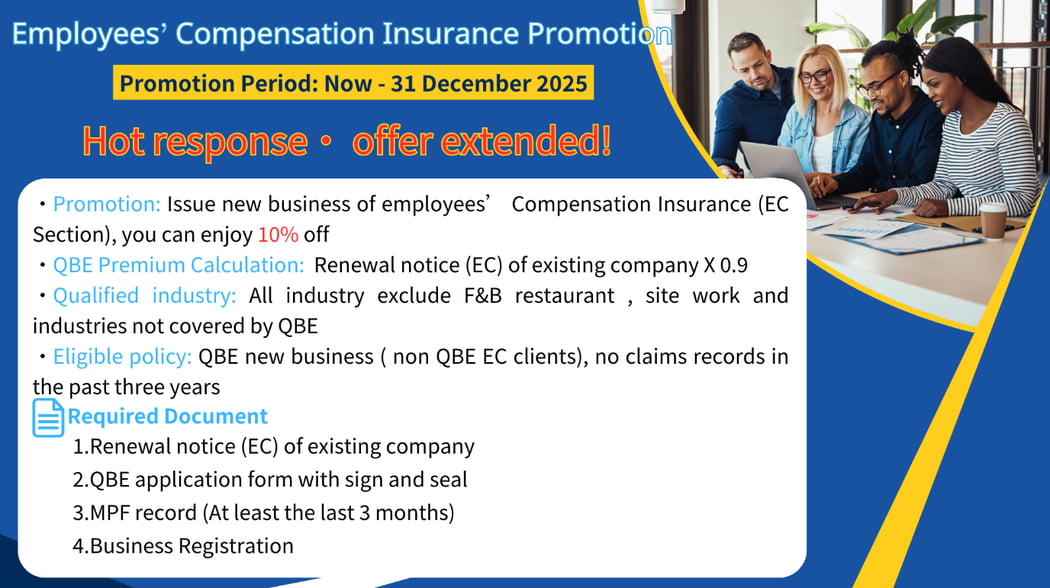 Employees' Compensation Insurance Promotion

Promotion Period: Now - 31 December 2025

Hot response・ offer extended!

・Promotion: Issue new business of employees' Compensation Insurance (EC Section), you can enjoy 10% off
・QBE Premium Calculation: Renewal notice (EC) of existing company X 0.9
・Qualified industry: All industry exclude F&B restaurant , site work and industries not covered by QBE
・Eligible policy: QBE new business ( non QBE EC clients), no claims records in the past three years

Required Document
1.Renewal notice (EC) of existing company
2.QBE application form with sign and seal
3.MPF record (At least the last 3 months)
4.Business Registration